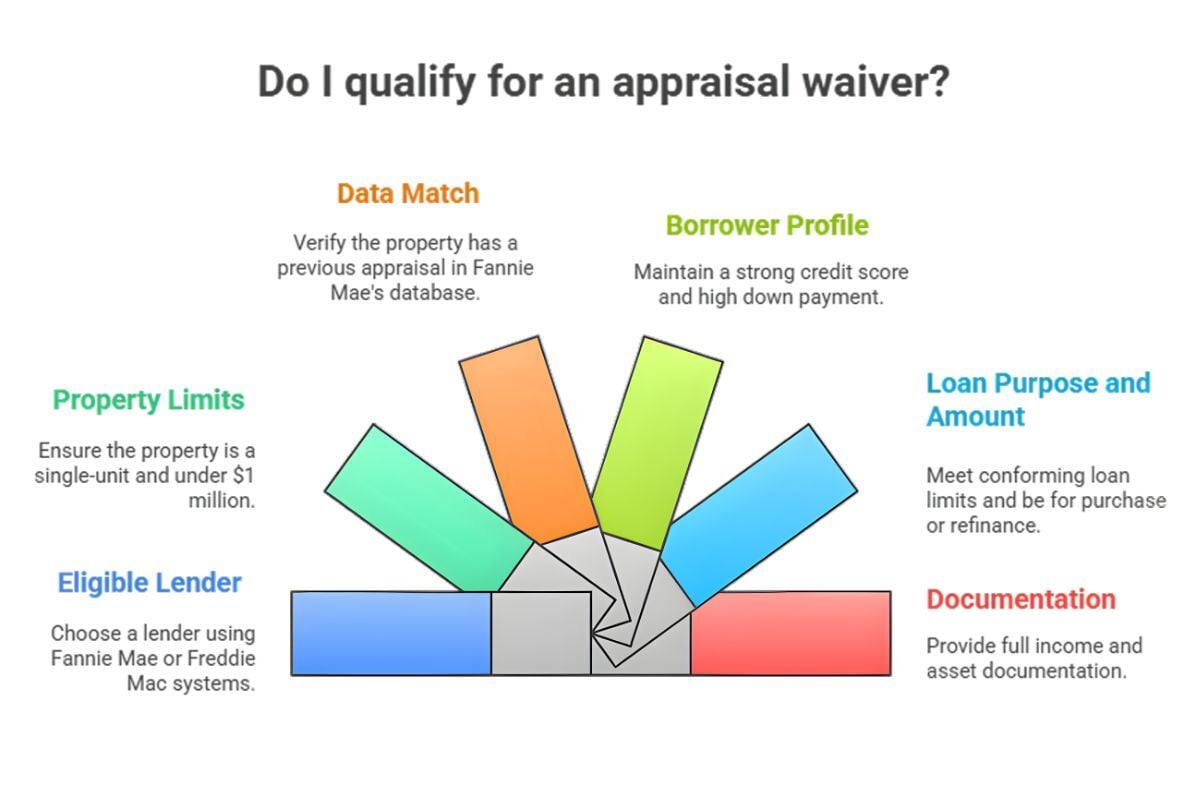 Do I qualify for an appraisal waiver?

Data Match

Verify the property has a previous appraisal in Fannie Mae's database.

Borrower Profile

Maintain a strong credit score and high down payment.

Property Limits

Ensure the property is a single-unit and under $1 million.

Loan Purpose and Amount

Meet conforming loan limits and be for purchase or refinance.

Eligible Lender

Choose a lender using Fannie Mae or Freddie Mac systems.

Documentation

Provide full income and asset documentation.